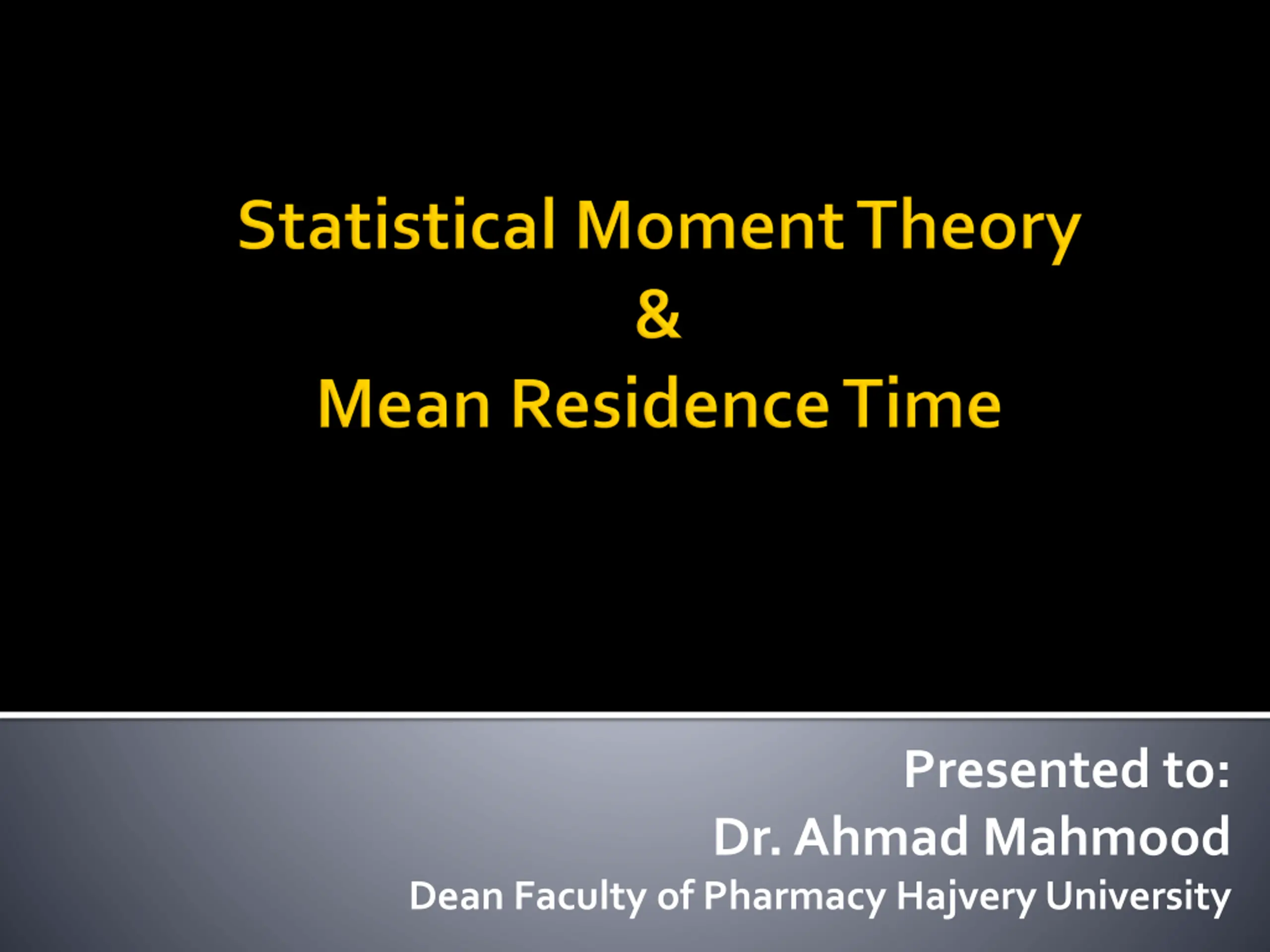 Statistical Moment Theory
&
Mean Residence Time

Presented to:
Dr. Ahmad Mahmood
Dean Faculty of Pharmacy Hajvery University